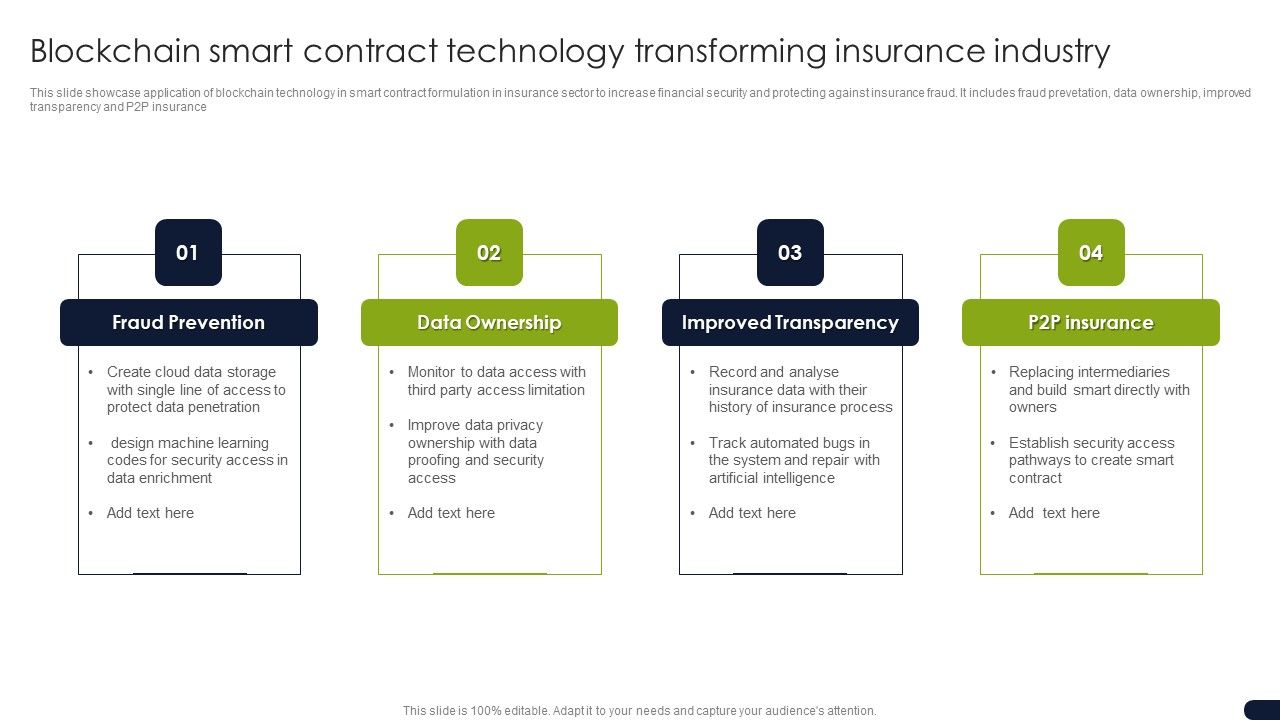 Blockchain smart contract technology transforming insurance industry

This slide showcase application of blockchain technology in smart contract formulation in insurance sector to increase financial security and protecting against insurance fraud. It includes fraud prevetation, data ownership, improved transparency and P2P insurance

01

Fraud Prevention

• Create cloud data storage with single line of access to protect data penetration

• design machine learning codes for security access in data enrichment

• Add text here

02

Data Ownership

• Monitor to data access with third party access limitation

• Improve data privacy ownership with data proofing and security access

• Add text here

03

Improved Transparency

• Record and analyse insurance data with their history of insurance process

• Track automated bugs in the system and repair with artificial intelligence

• Add text here

04

P2P insurance

• Replacing intermediaries and build smart directly with owners

• Establish security access pathways to create smart contract

• Add text here

This slide is 100% editable. Adapt it to your needs and capture your audience's attention.